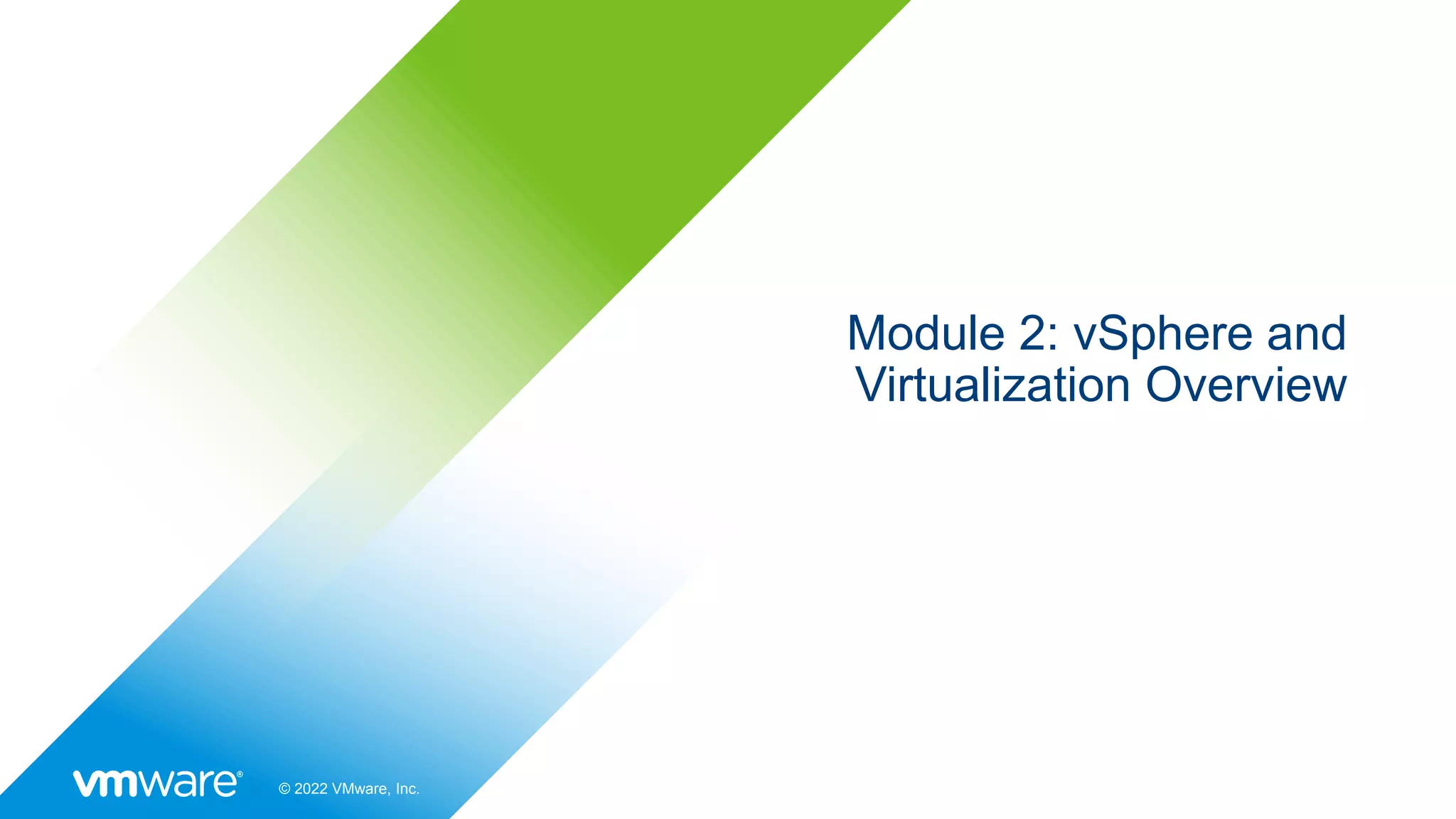 Module 2: vSphere and Virtualization Overview

vmware®

© 2022 VMware, Inc.